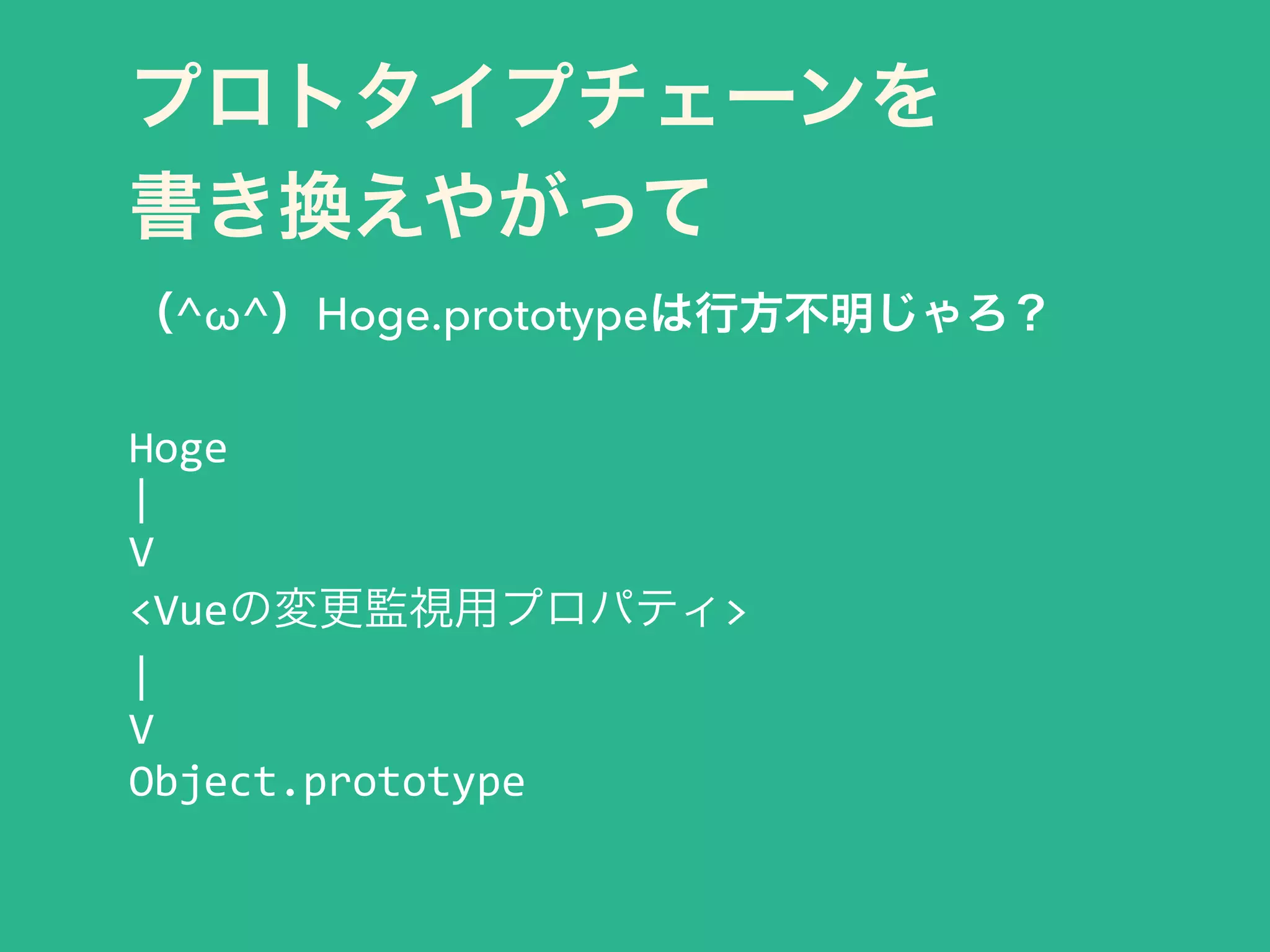 プロトタイプチェーンを
書き換えやがって

（^ω^）Hoge.prototypeは行方不明じゃろ？

Hoge
|
V
<Vueの変更監視用プロパティ>
|
V
Object.prototype